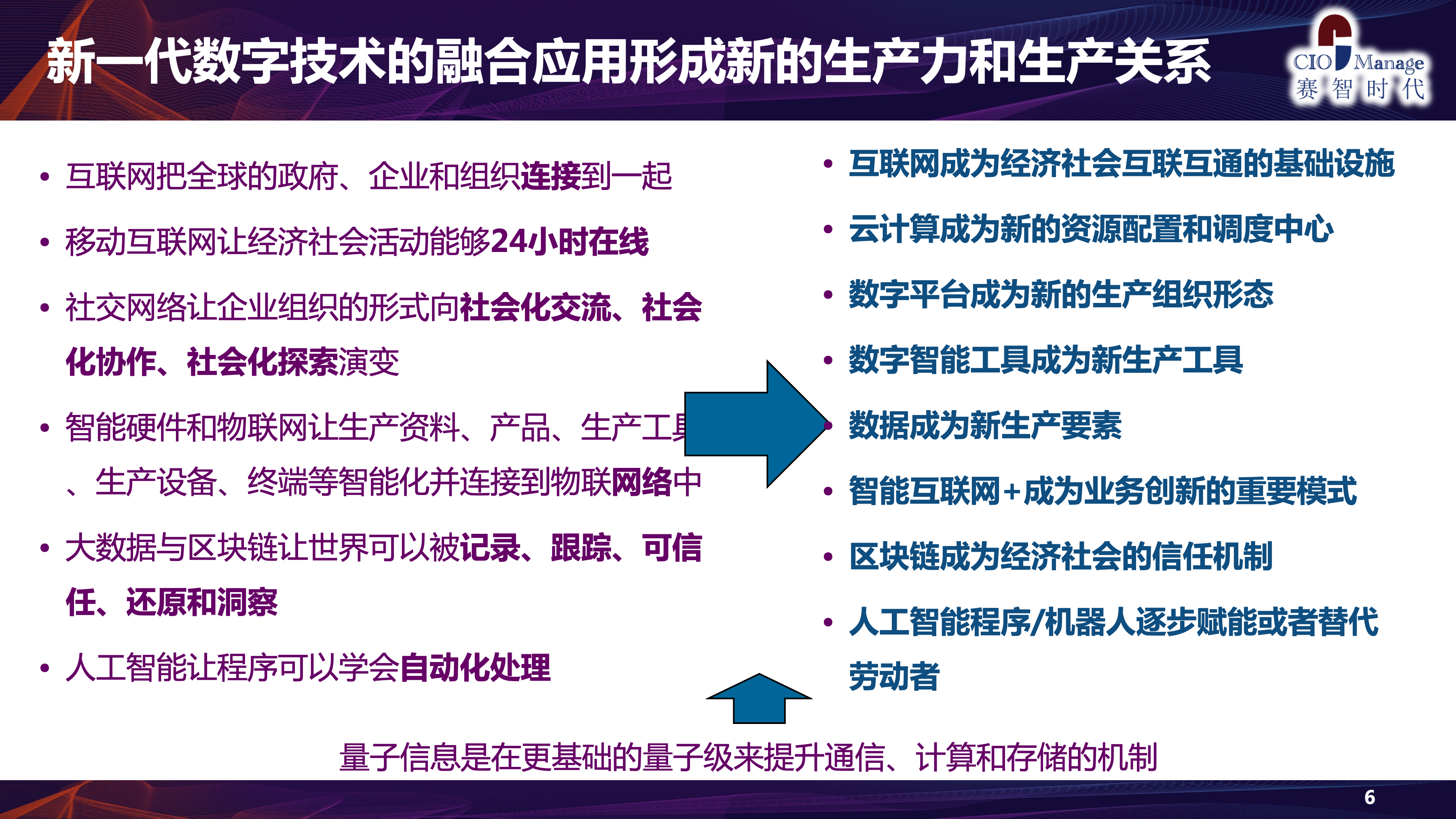 新一代数字技术的融合应用形成新的生产力和生产关系

CIO Manage
赛智时代

• 互联网把全球的政府、企业和组织连接到一起

• 移动互联网让经济社会活动能够24小时在线

• 社交网络让企业组织的形式向社会化交流、社会化协作、社会化探索演变

• 智能硬件和物联网让生产资料、产品、生产工具、生产设备、终端等智能化并连接到物联网络中

• 大数据与区块链让世界可以被记录、跟踪、可信任、还原和洞察

• 人工智能让程序可以学会自动化处理

• 互联网成为经济社会互联互通的基础设施

• 云计算成为新的资源配置和调度中心

• 数字平台成为新的生产组织形态

• 数字智能工具成为新生产工具

• 数据成为新生产要素

• 智能互联网+成为业务创新的重要模式

• 区块链成为经济社会的信任机制

• 人工智能程序/机器人逐步赋能或者替代劳动者

量子信息是在更基础的量子级来提升通信、计算和存储的机制

6